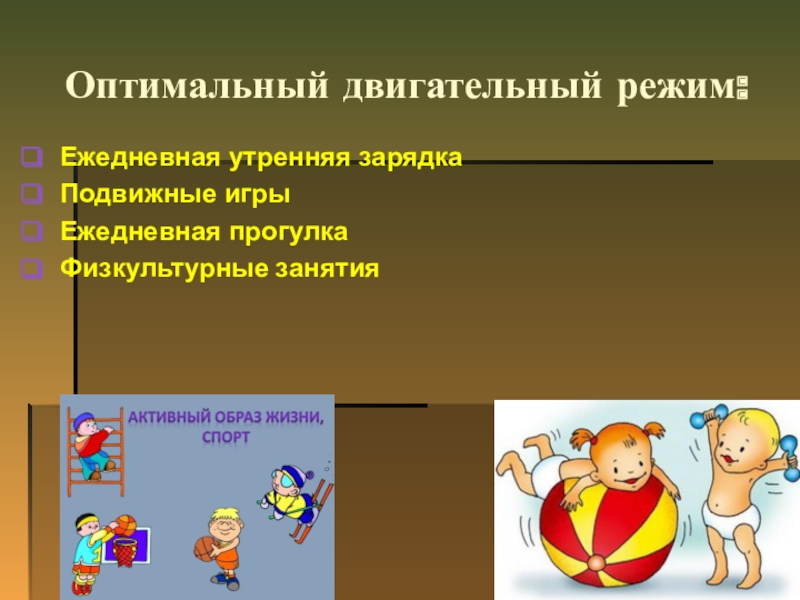 Оптимальный двигательный режим:

Ежедневная утренняя зарядка
Подвижные игры
Ежедневная прогулка
Физкультурные занятия

АКТИВНЫЙ ОБРАЗ ЖИЗНИ, СПОРТ